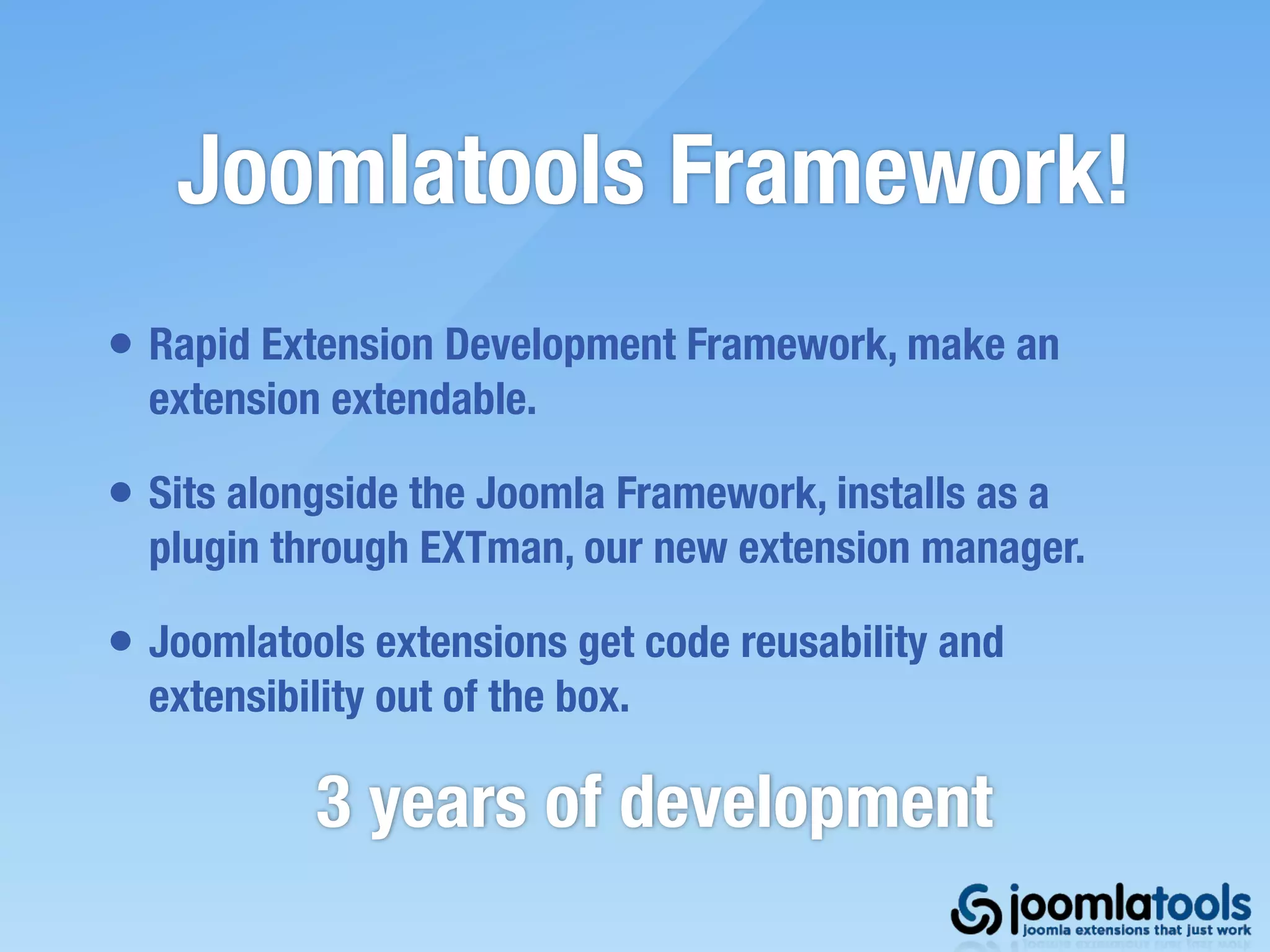 Joomlatools Framework!

• Rapid Extension Development Framework, make an extension extendable.

• Sits alongside the Joomla Framework, installs as a plugin through EXTman, our new extension manager.

• Joomlatools extensions get code reusability and extensibility out of the box.

3 years of development

joomlatools
joomla extensions that just work